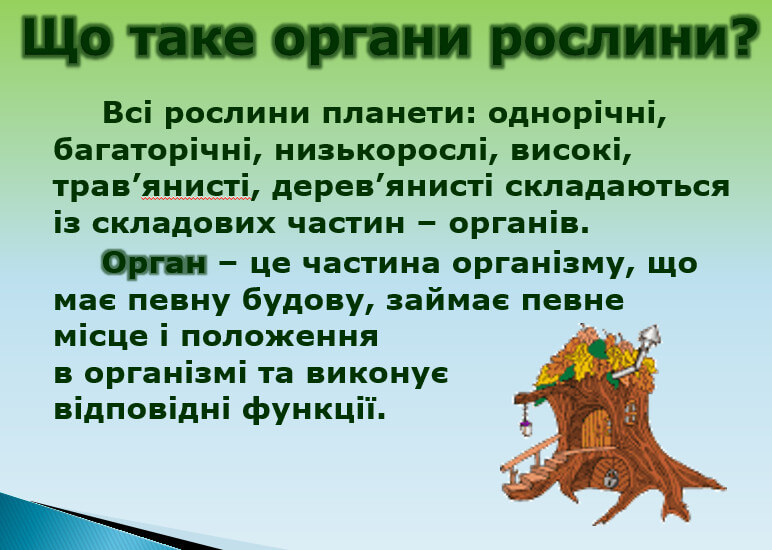 Що таке органи рослини?

Всі рослини планети: однорічні, багаторічні, низькорослі, високі, трав’янисті, дерев’янисті складаються із складових частин – органів.

Орган – це частина організму, що має певну будову, займає певне місце і положення в організмі та виконує відповідні функції.